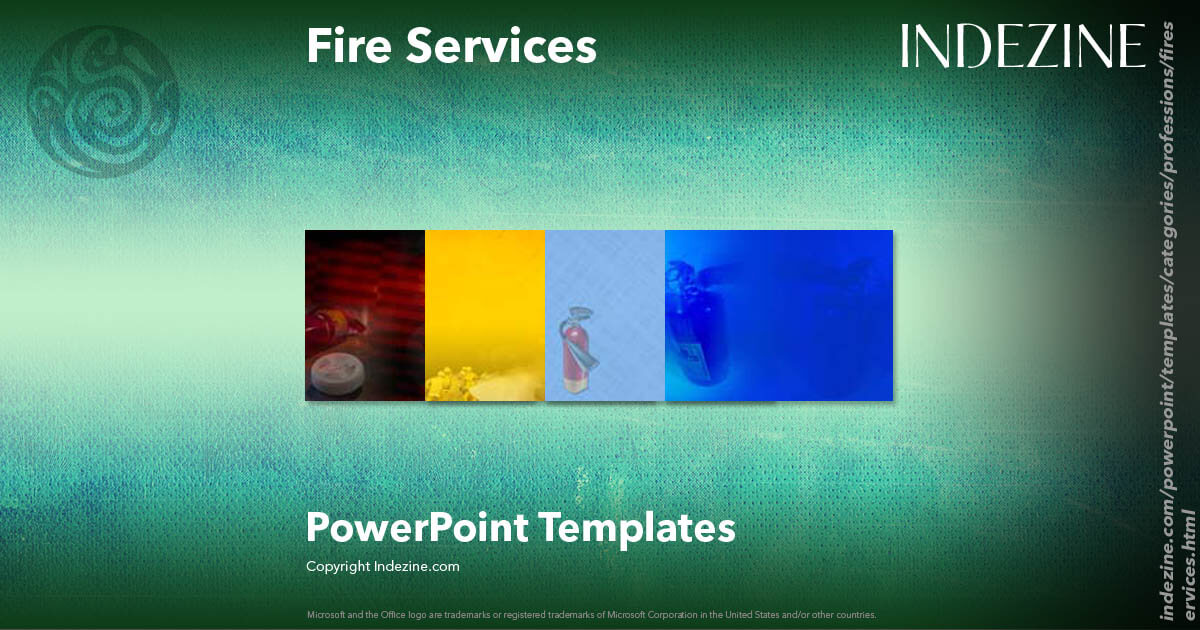 Fire Services

INDEZINE

PowerPoint Templates

Copyright Indezine.com

Microsoft and the Office logo are trademarks or registered trademarks of Microsoft Corporation in the United States and/or other countries.

indezine.com/powerpoint/templates/categories/professions/fireservices.html